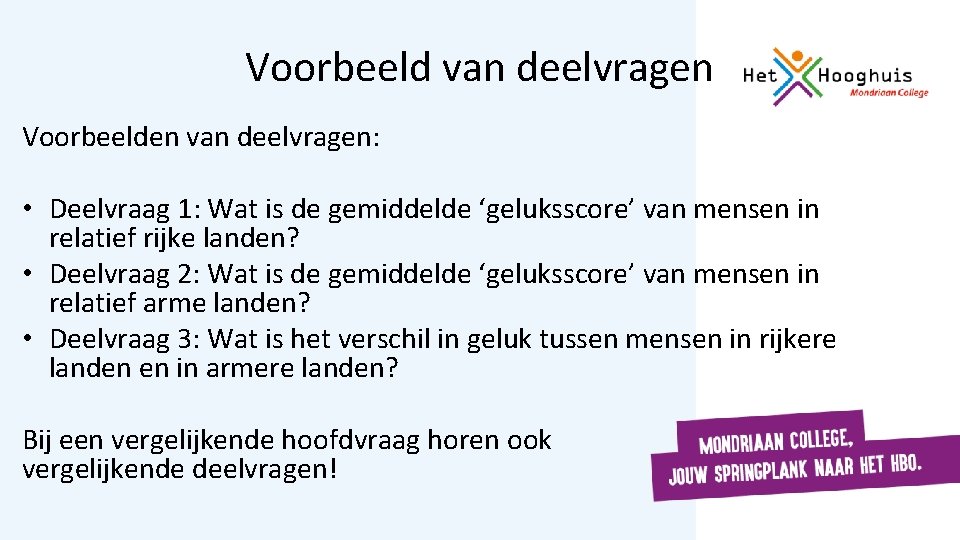 Voorbeeld van deelvragen

Het Hooghuis
Mondriaan College

Voorbeelden van deelvragen:

• Deelvraag 1: Wat is de gemiddelde ‘geluksscore’ van mensen in relatief rijke landen?
• Deelvraag 2: Wat is de gemiddelde ‘geluksscore’ van mensen in relatief arme landen?
• Deelvraag 3: Wat is het verschil in geluk tussen mensen in rijkere landen en in armere landen?

Bij een vergelijkende hoofdvraag horen ook vergelijkende deelvragen!

MONDRIAAN COLLEGE, JOUW SPRINGPLANK NAAR HET HBO.